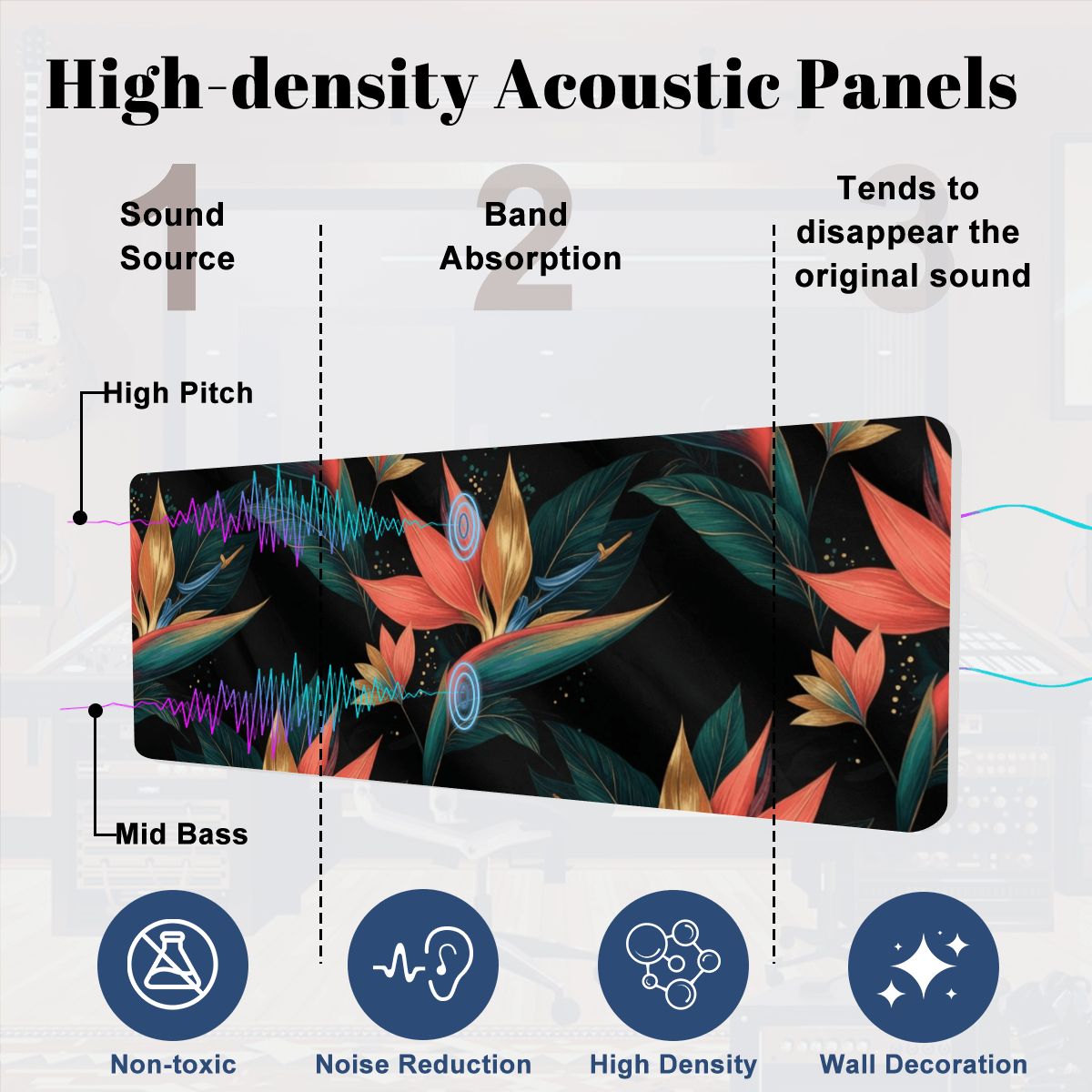 High-density Acoustic Panels

1
Sound Source

2
Band Absorption

3
Tends to disappear the original sound

High Pitch

Mid Bass

Non-toxic

Noise Reduction

High Density

Wall Decoration